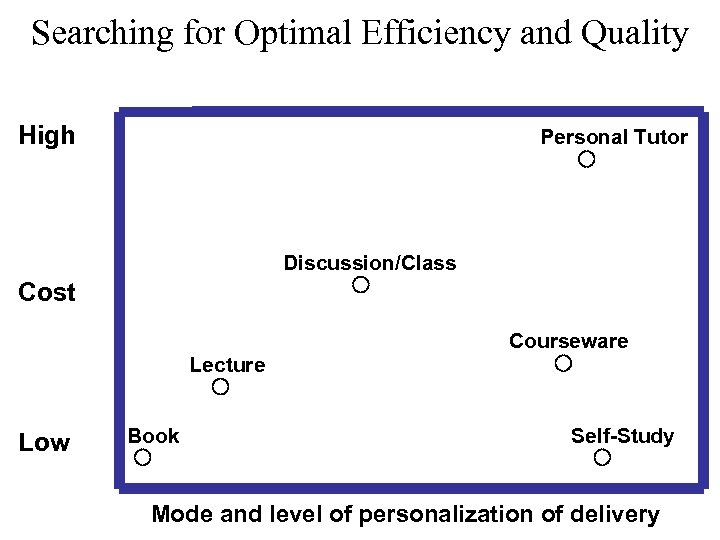 Searching for Optimal Efficiency and Quality

High

Cost

Low

Personal Tutor

Discussion/Class

Courseware

Lecture

Book

Self-Study

Mode and level of personalization of delivery